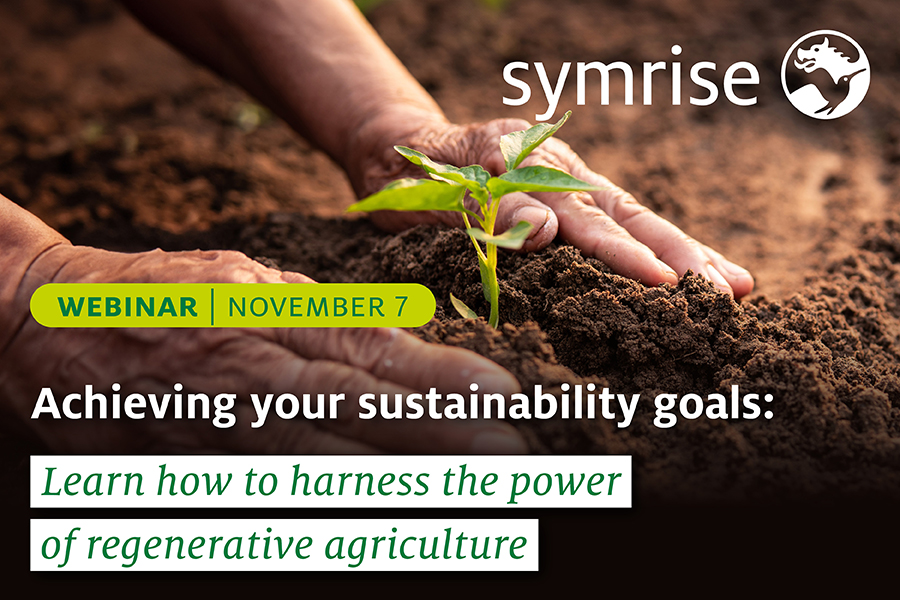 symrise

WEBINAR | NOVEMBER 7

Achieving your sustainability goals:

Learn how to harness the power of regenerative agriculture